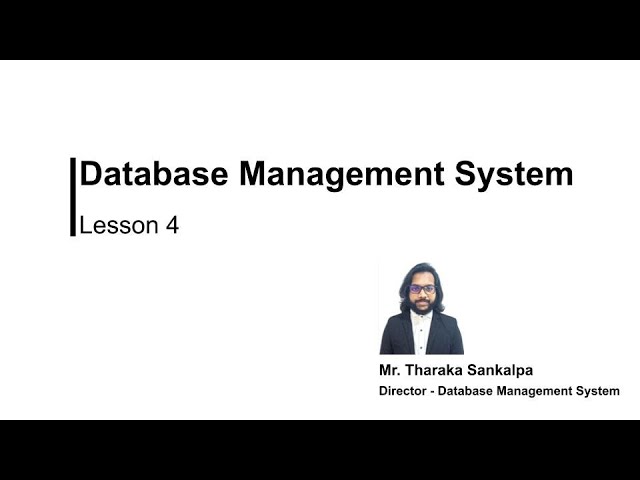 Database Management System

Lesson 4

Mr. Tharaka Sankalpa

Director - Database Management System